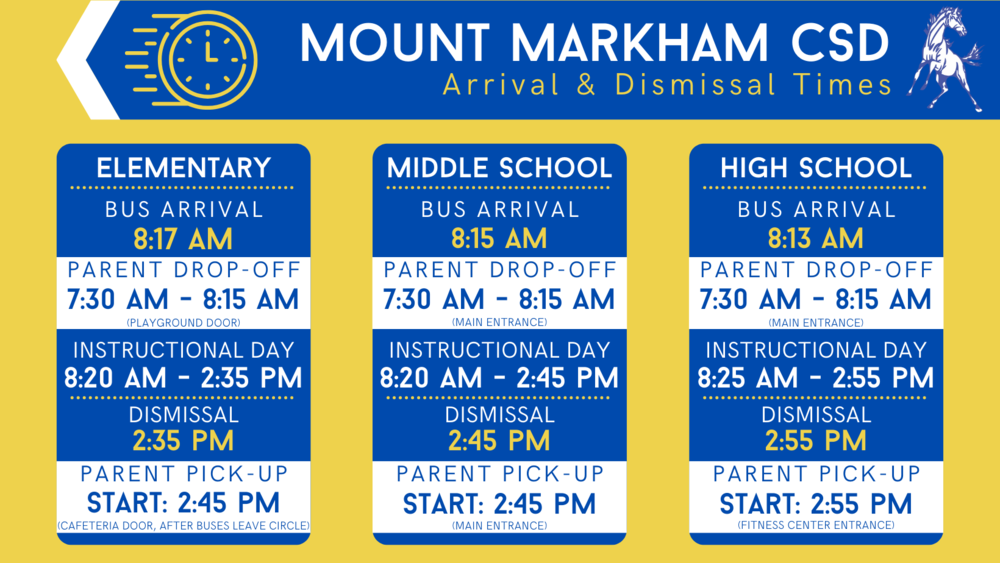 MOUNT MARKHAM CSD
Arrival & Dismissal Times

ELEMENTARY
BUS ARRIVAL
8:17 AM
PARENT DROP-OFF
7:30 AM - 8:15 AM
(PLAYGROUND DOOR)
INSTRUCTIONAL DAY
8:20 AM - 2:35 PM
DISMISSAL
2:35 PM
PARENT PICK-UP
START: 2:45 PM
(CAFETERIA DOOR, AFTER BUSES LEAVE CIRCLE)

MIDDLE SCHOOL
BUS ARRIVAL
8:15 AM
PARENT DROP-OFF
7:30 AM - 8:15 AM
(MAIN ENTRANCE)
INSTRUCTIONAL DAY
8:20 AM - 2:45 PM
DISMISSAL
2:45 PM
PARENT PICK-UP
START: 2:45 PM
(MAIN ENTRANCE)

HIGH SCHOOL
BUS ARRIVAL
8:13 AM
PARENT DROP-OFF
7:30 AM - 8:15 AM
(MAIN ENTRANCE)
INSTRUCTIONAL DAY
8:25 AM - 2:55 PM
DISMISSAL
2:55 PM
PARENT PICK-UP
START: 2:55 PM
(FITNESS CENTER ENTRANCE)